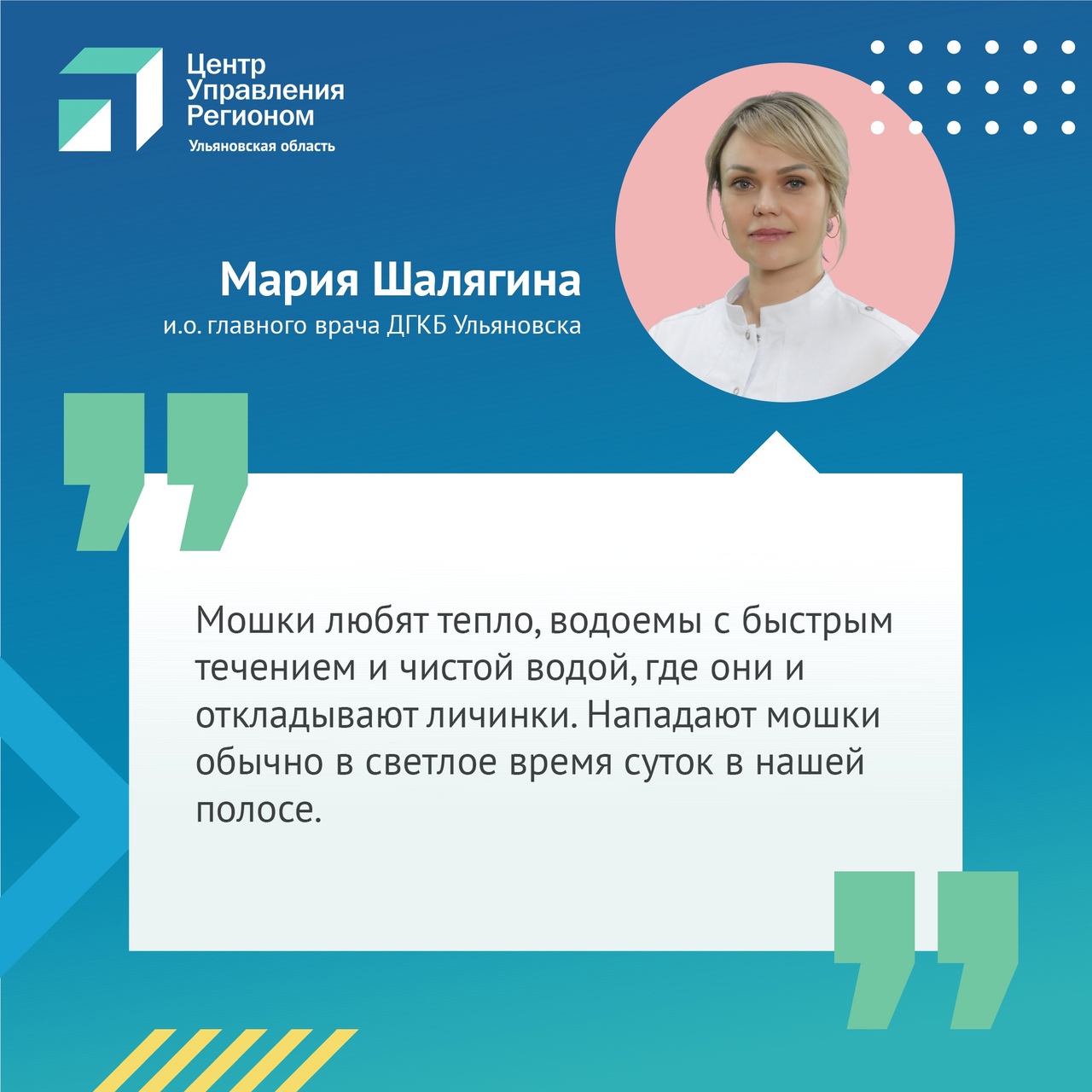 Центр Управления Регионом
Ульяновская область

Мария Шалягина
и.о. главного врача ДГКБ Ульяновска

Мошки любят тепло, водоемы с быстрым течением и чистой водой, где они и откладывают личинки. Нападают мошки обычно в светлое время суток в нашей полосе.